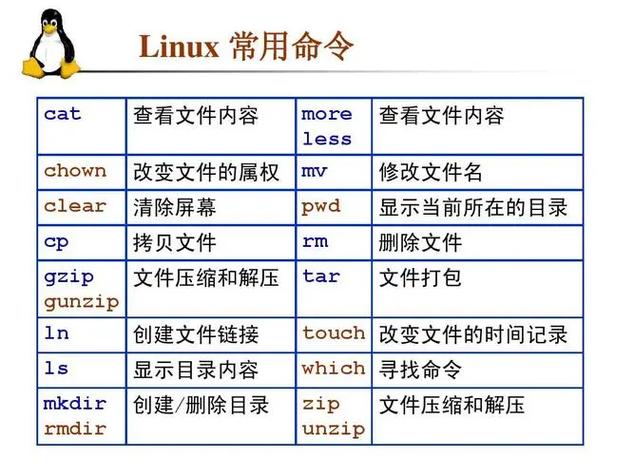 Linux 常用命令

| cat | 查看文件内容 | more less | 查看文件内容 |
|---|---|---|---|
| chown | 改变文件的属权 | mv | 修改文件名 |
| clear | 清除屏幕 | pwd | 显示当前所在的目录 |
| cp | 拷贝文件 | rm | 删除文件 |
| gzip gunzip | 文件压缩和解压 | tar | 文件打包 |
| ln | 创建文件链接 | touch | 改变文件的时间记录 |
| ls | 显示目录内容 | which | 寻找命令 |
| mkdir rmdir | 创建/删除目录 | zip unzip | 文件压缩和解压 |